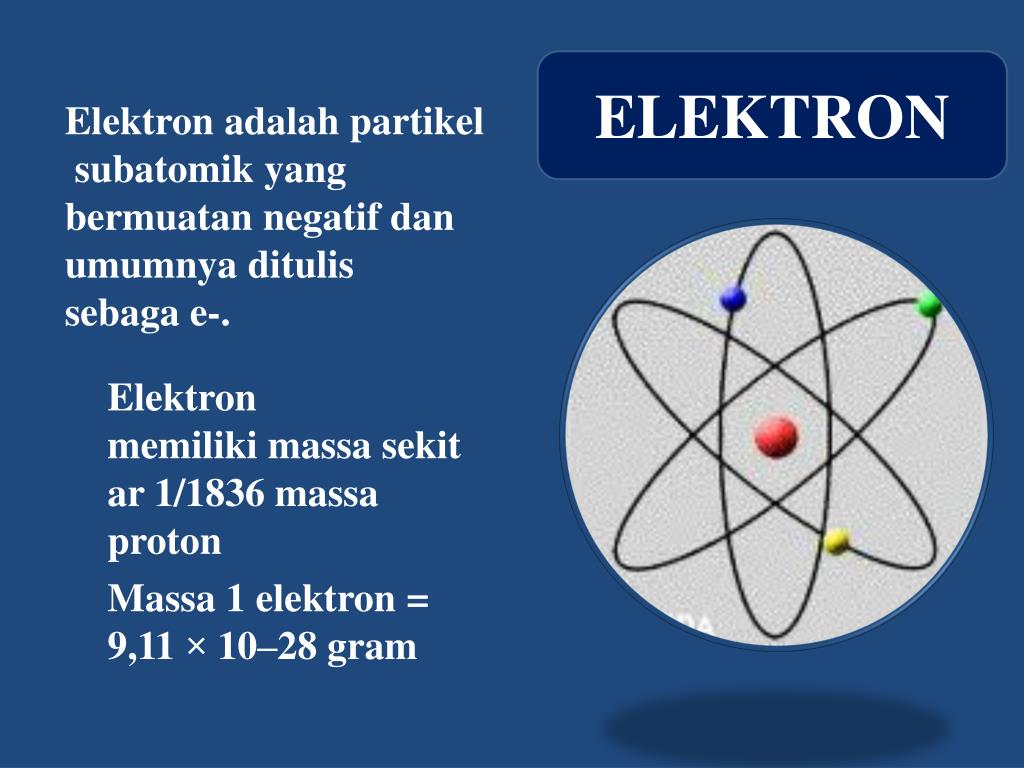 ELEKTRON

Elektron adalah partikel subatomik yang bermuatan negatif dan umumnya ditulis sebaga e-.

Elektron memiliki massa sekit ar 1/1836 massa proton

Massa 1 elektron = 9,11 × 10–28 gram